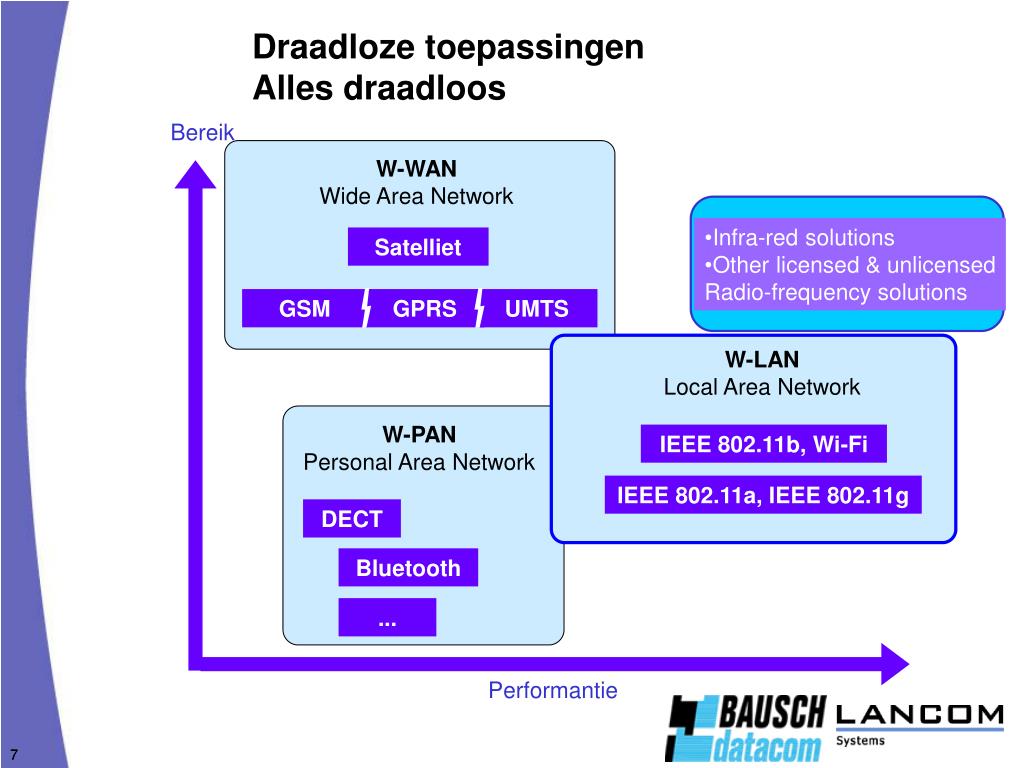 Draadloze toepassingen
Alles draadloos

Bereik

W-WAN
Wide Area Network

Satelliet

GSM GPRS UMTS

•Infra-red solutions
•Other licensed & unlicensed Radio-frequency solutions

W-LAN
Local Area Network

IEEE 802.11b, Wi-Fi

IEEE 802.11a, IEEE 802.11g

W-PAN
Personal Area Network

DECT

Bluetooth

...

Performantie

BAUSCH datacom

LANCOM Systems

7